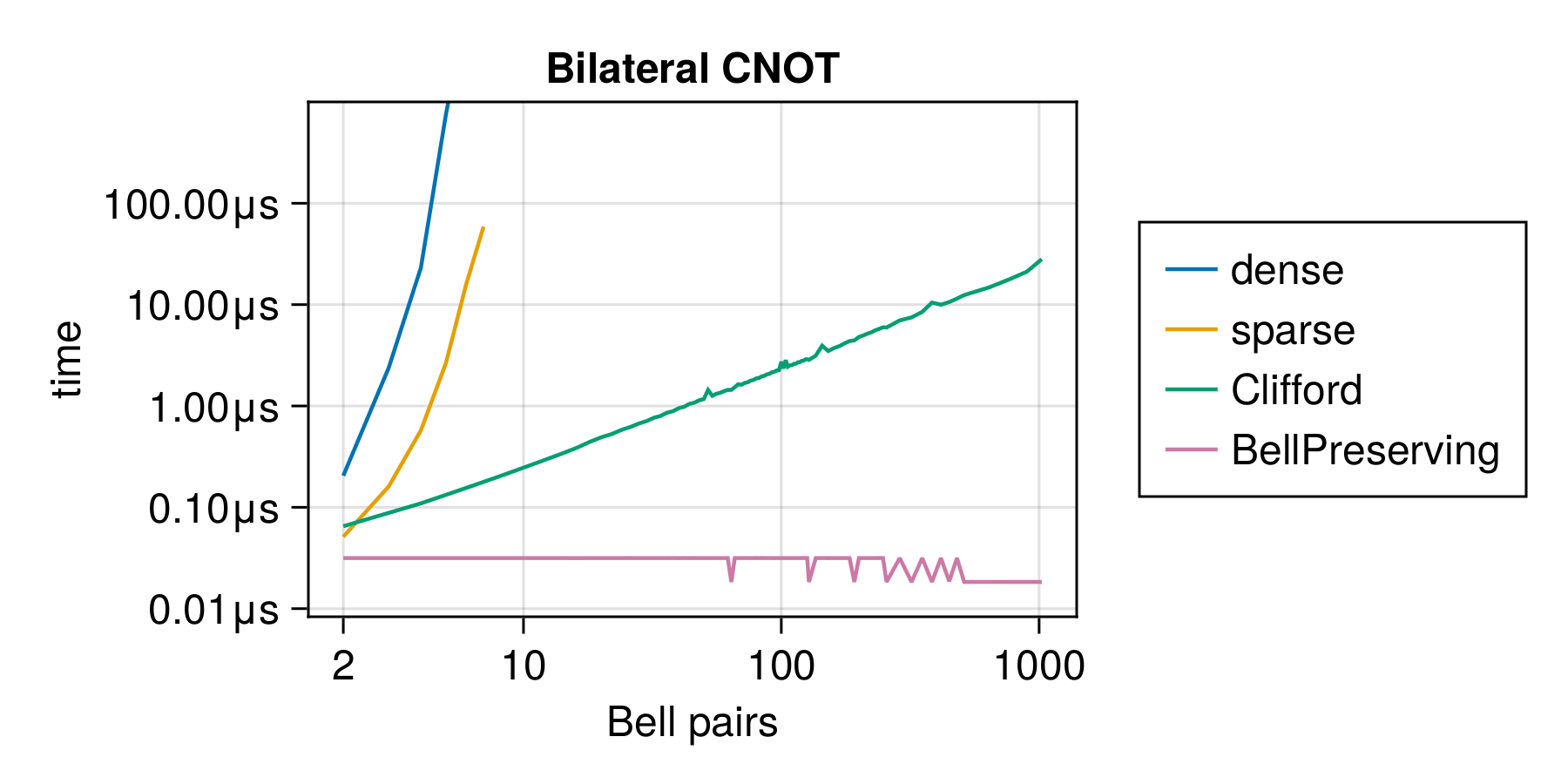 Bilateral CNOT

time

100.00μs
10.00μs
1.00μs
0.10μs
0.01μs

2
10
100
1000

Bell pairs

dense
sparse
Clifford
BellPreserving